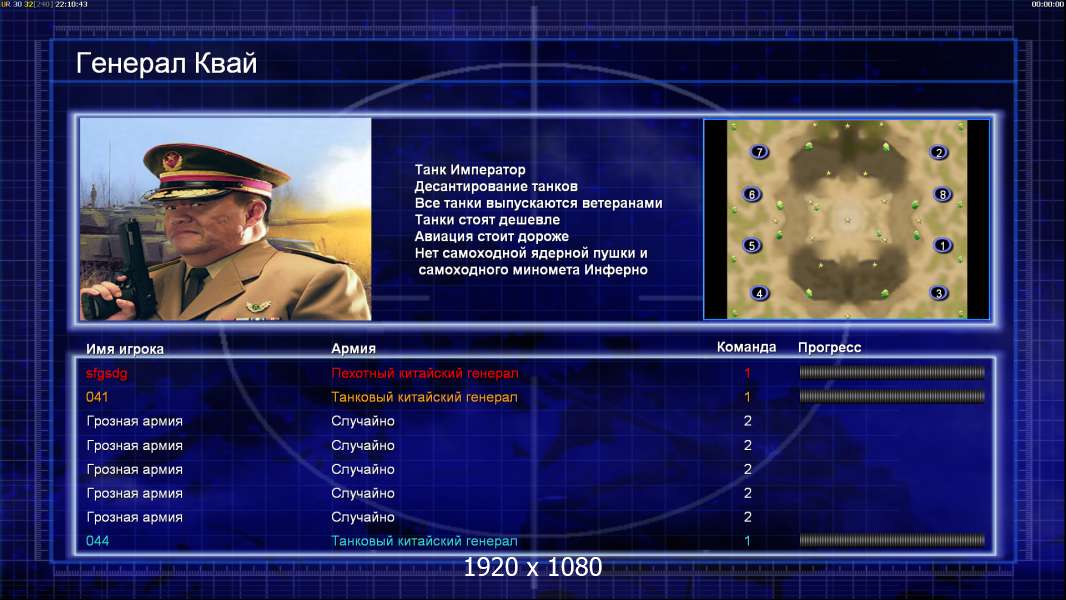 UR 30 32[240] 22:10:43

00:00:00

Генерал Квай

Танк Император
Десантирование танков
Все танки выпускаются ветеранами
Танки стоят дешевле
Авиация стоит дороже
Нет самоходной ядерной пушки и самоходного миномета Инферно

7 2 6 8 5 1 4 3

| Имя игрока | Армия | Команда | Прогресс |
|---|---|---|---|
| sfgsdg | Пехотный китайский генерал | 1 | |
| 041 | Танковый китайский генерал | 1 | |
| Грозная армия | Случайно | 2 | |
| Грозная армия | Случайно | 2 | |
| Грозная армия | Случайно | 2 | |
| Грозная армия | Случайно | 2 | |
| Грозная армия | Случайно | 2 | |
| 044 | Танковый китайский генерал | 1 | |

1920 x 1080